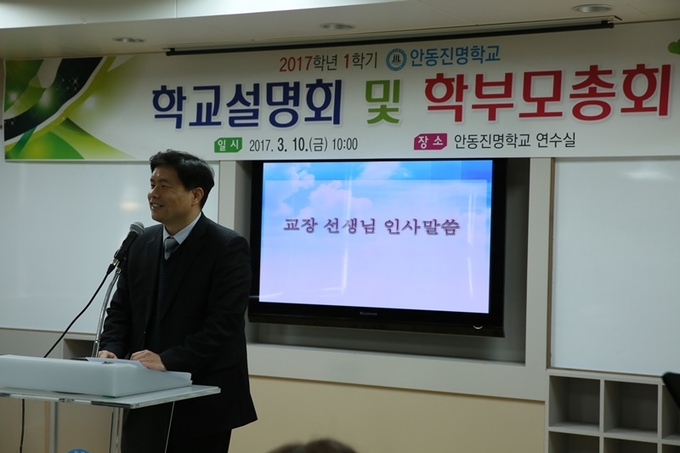 2017학년 1학기 안동진명학교

학교설명회 및 학부모총회

일시 2017. 3. 10.(금) 10:00 장소 안동진명학교 연수실

교장 선생님 인사말씀